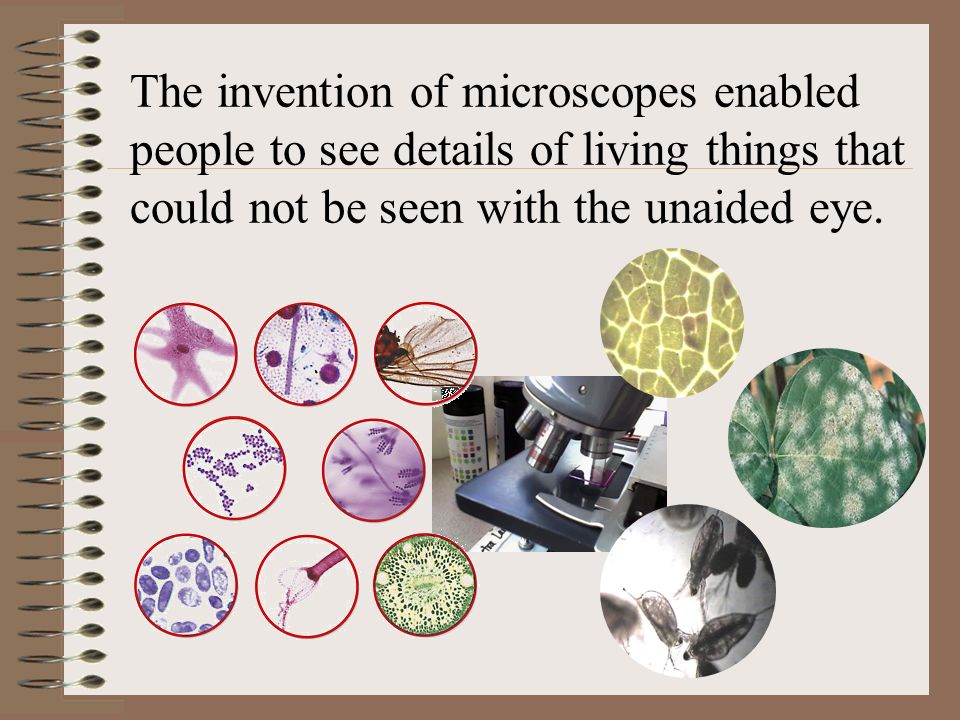 The invention of microscopes enabled people to see details of living things that could not be seen with the unaided eye.